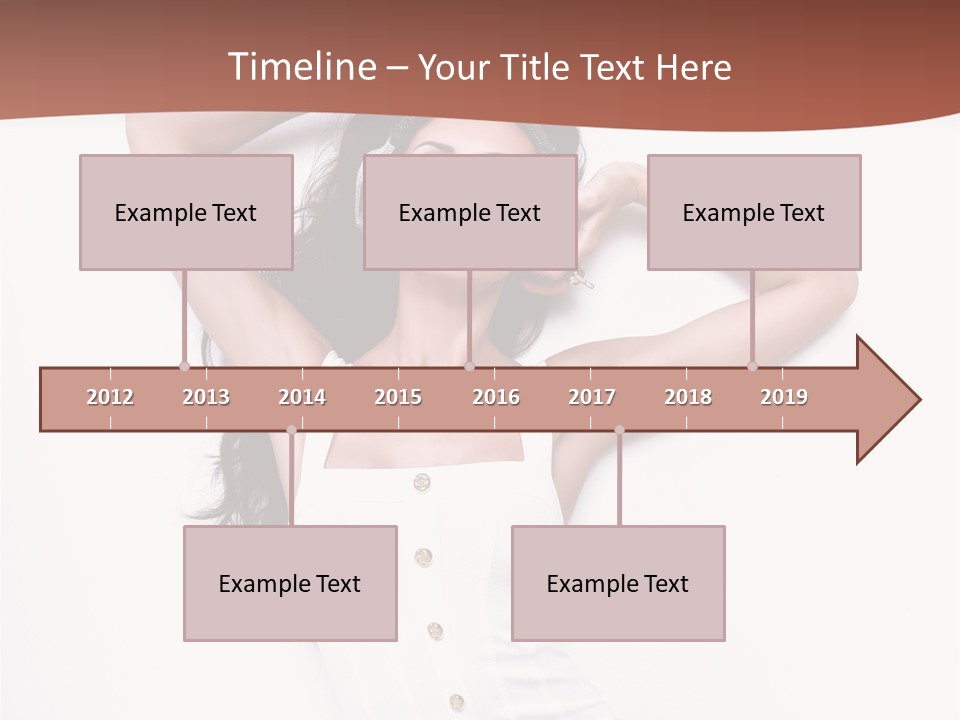 Timeline – Your Title Text Here

Example Text

Example Text

Example Text

2012 2013 2014 2015 2016 2017 2018 2019

Example Text

Example Text